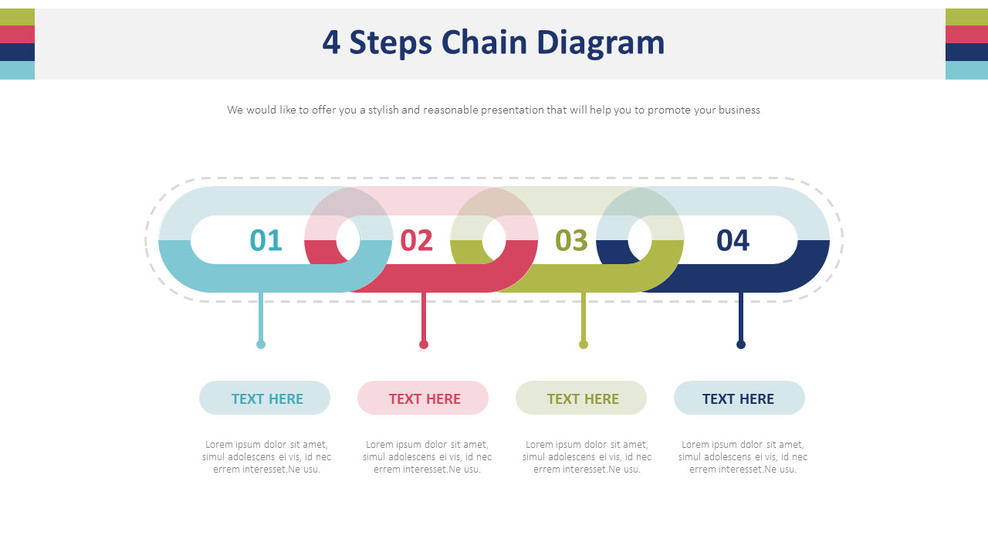 4 Steps Chain Diagram

We would like to offer you a stylish and reasonable presentation that will help you to promote your business

01

02

03

04

TEXT HERE

Lorem ipsum dolor sit amet, simul adolescens ei vis, id nec errem interesset.Ne usu.

TEXT HERE

Lorem ipsum dolor sit amet, simul adolescens ei vis, id nec errem interesset.Ne usu.

TEXT HERE

Lorem ipsum dolor sit amet, simul adolescens ei vis, id nec errem interesset.Ne usu.

TEXT HERE

Lorem ipsum dolor sit amet, simul adolescens ei vis, id nec errem interesset.Ne usu.